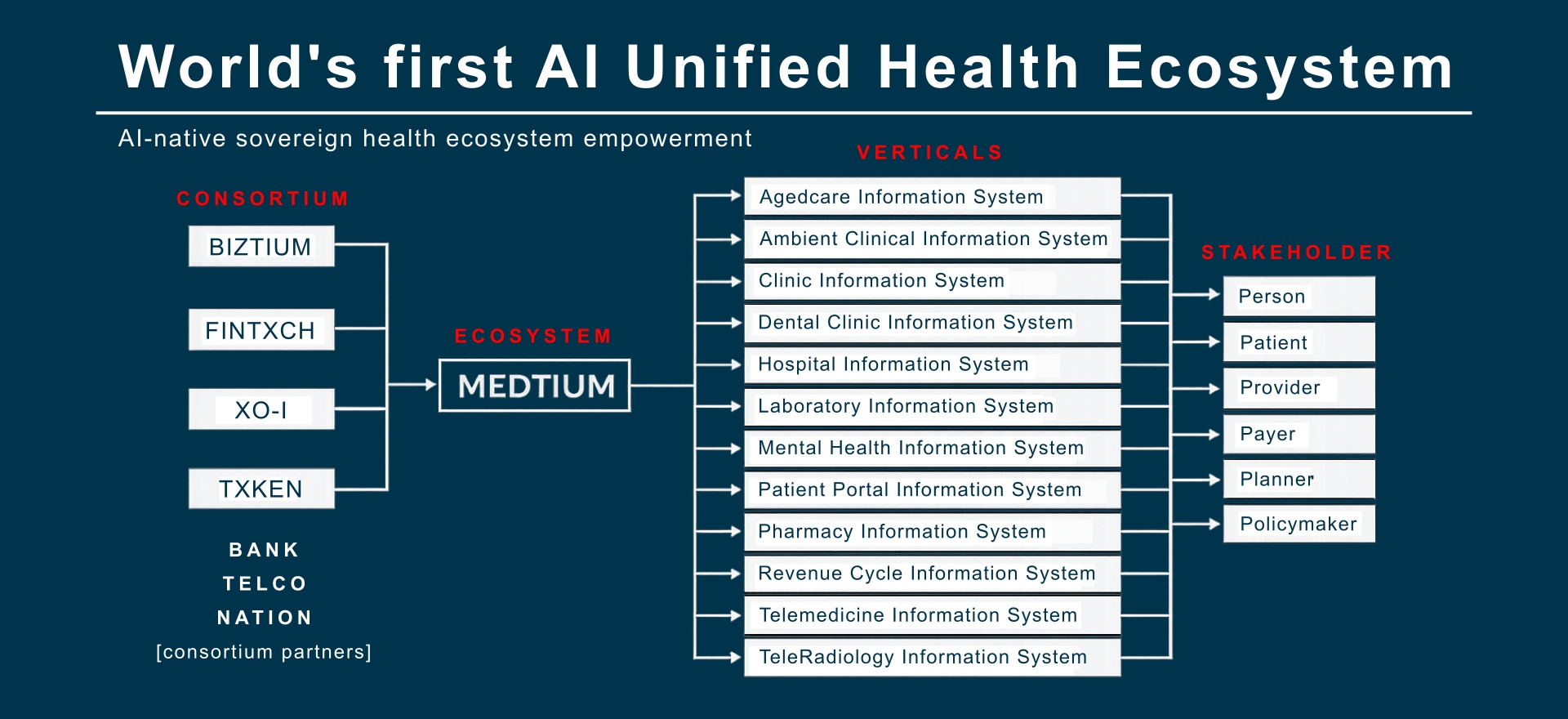 World's first AI Unified Health Ecosystem

AI-native sovereign health ecosystem empowerment

CONSORTIUM

BIZTIUM

FINTXCH

XO-I

TXKEN

BANK
TELCO
NATION
[consortium partners]

ECOSYSTEM

MEDTIUM

VERTICALS

Agedcare Information System
Ambient Clinical Information System
Clinic Information System
Dental Clinic Information System
Hospital Information System
Laboratory Information System
Mental Health Information System
Patient Portal Information System
Pharmacy Information System
Revenue Cycle Information System
Telemedicine Information System
TeleRadiology Information System

STAKEHOLDER

Person
Patient
Provider
Payer
Planner
Policymaker